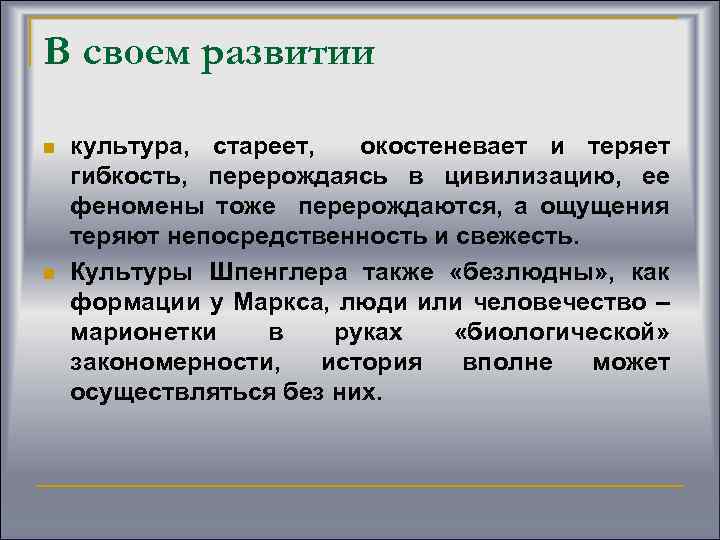 В своем развитии

культура, стареет, окостеневает и теряет гибкость, перерождаясь в цивилизацию, ее феномены тоже перерождаются, а ощущения теряют непосредственность и свежесть.

Культуры Шпенглера также «безлюдны», как формации у Маркса, люди или человечество – марионетки в руках «биологической» закономерности, история вполне может осуществляться без них.